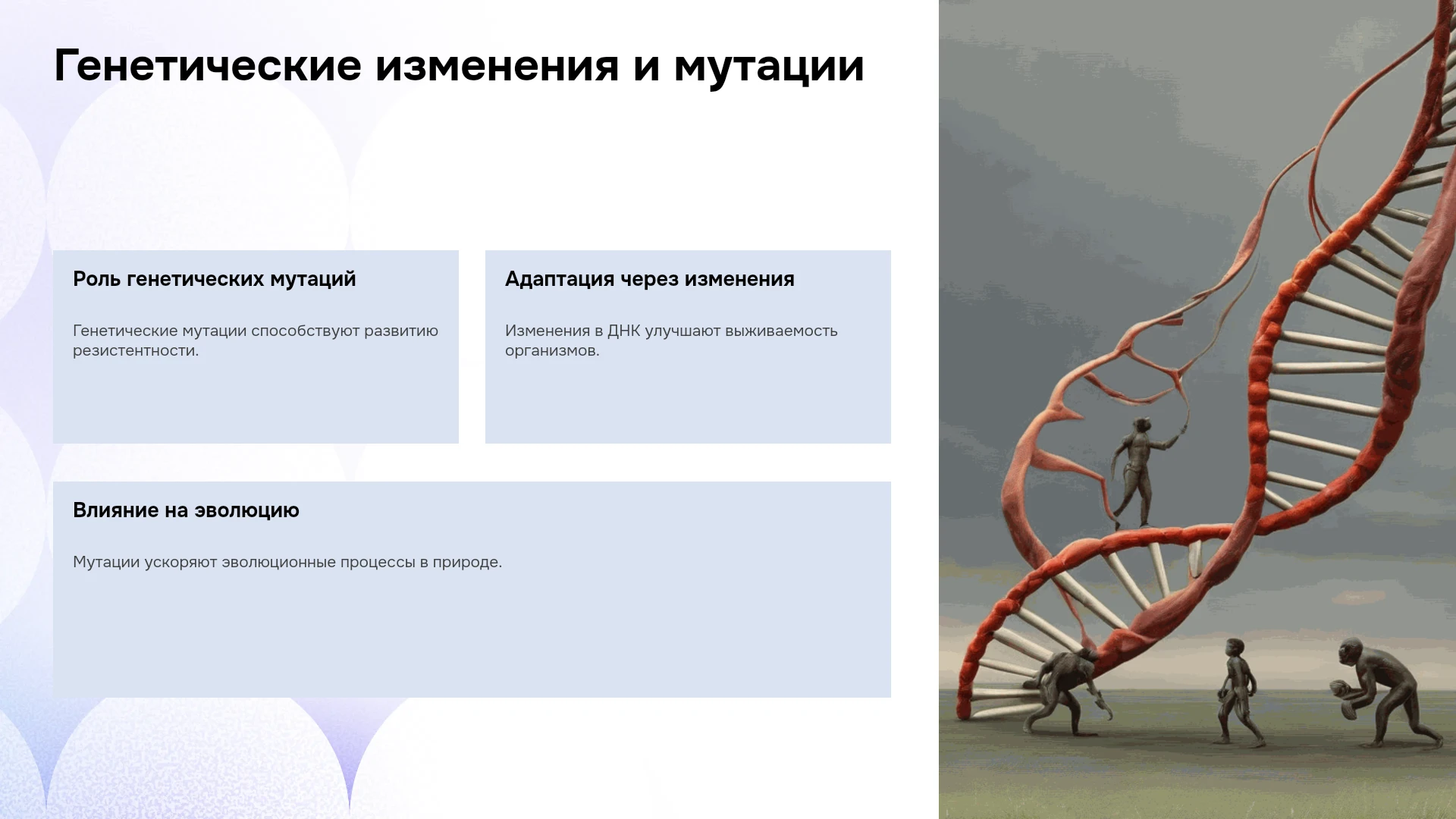 Генетические изменения и мутации

Роль генетических мутаций

Генетические мутации способствуют развитию резистентности.

Адаптация через изменения

Изменения в ДНК улучшают выживаемость организмов.

Влияние на эволюцию

Мутации ускоряют эволюционные процессы в природе.